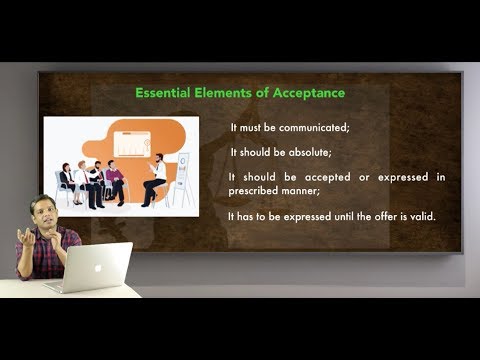 Essential Elements of Acceptance

It must be communicated;

It should be absolute;

It should be accepted or expressed in prescribed manner;

It has to be expressed until the offer is valid.